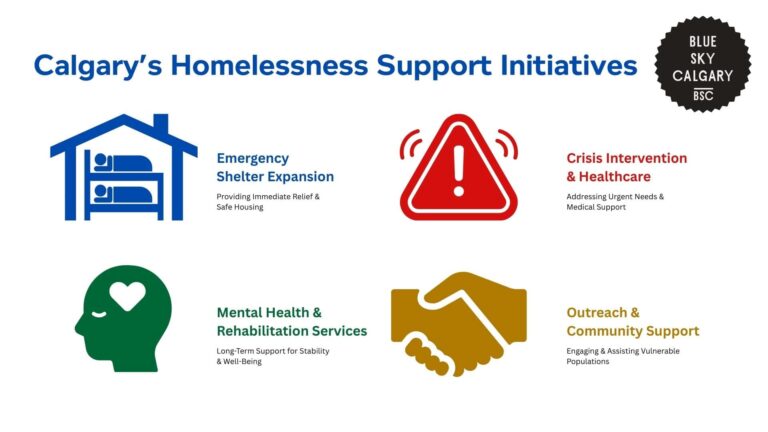 Calgary's Homelessness Support Initiatives

BLUE SKY CALGARY BSC

Emergency Shelter Expansion

Providing Immediate Relief & Safe Housing

Crisis Intervention & Healthcare

Addressing Urgent Needs & Medical Support

Mental Health & Rehabilitation Services

Long-Term Support for Stability & Well-Being

Outreach & Community Support

Engaging & Assisting Vulnerable Populations